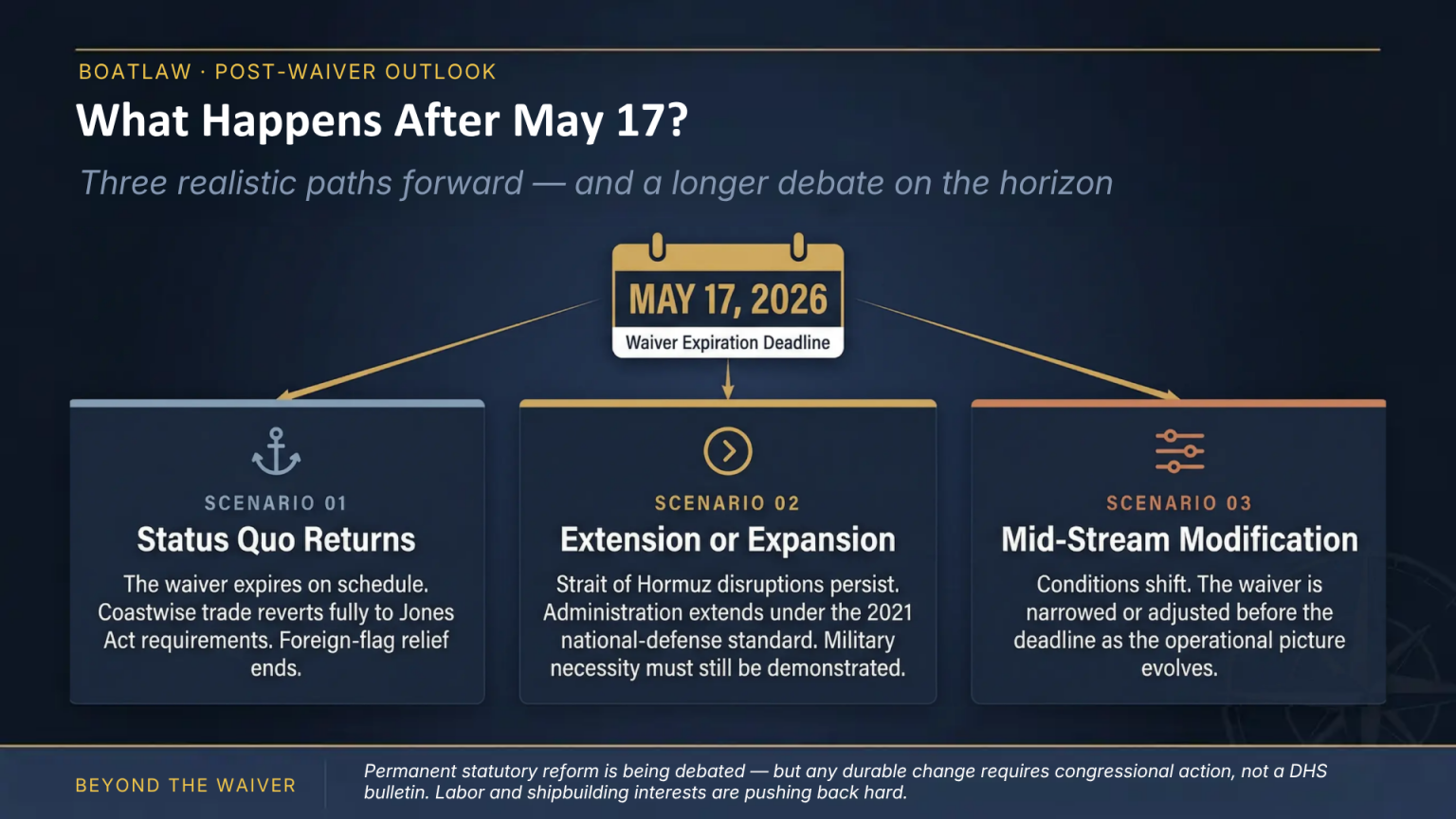 BOATLAW · POST-WAIVER OUTLOOK

What Happens After May 17?

Three realistic paths forward — and a longer debate on the horizon

MAY 17, 2026
Waiver Expiration Deadline

SCENARIO 01
Status Quo Returns
The waiver expires on schedule. Coastwise trade reverts fully to Jones Act requirements. Foreign-flag relief ends.

SCENARIO 02
Extension or Expansion
Strait of Hormuz disruptions persist. Administration extends under the 2021 national-defense standard. Military necessity must still be demonstrated.

SCENARIO 03
Mid-Stream Modification
Conditions shift. The waiver is narrowed or adjusted before the deadline as the operational picture evolves.

BEYOND THE WAIVER

Permanent statutory reform is being debated — but any durable change requires congressional action, not a DHS bulletin. Labor and shipbuilding interests are pushing back hard.